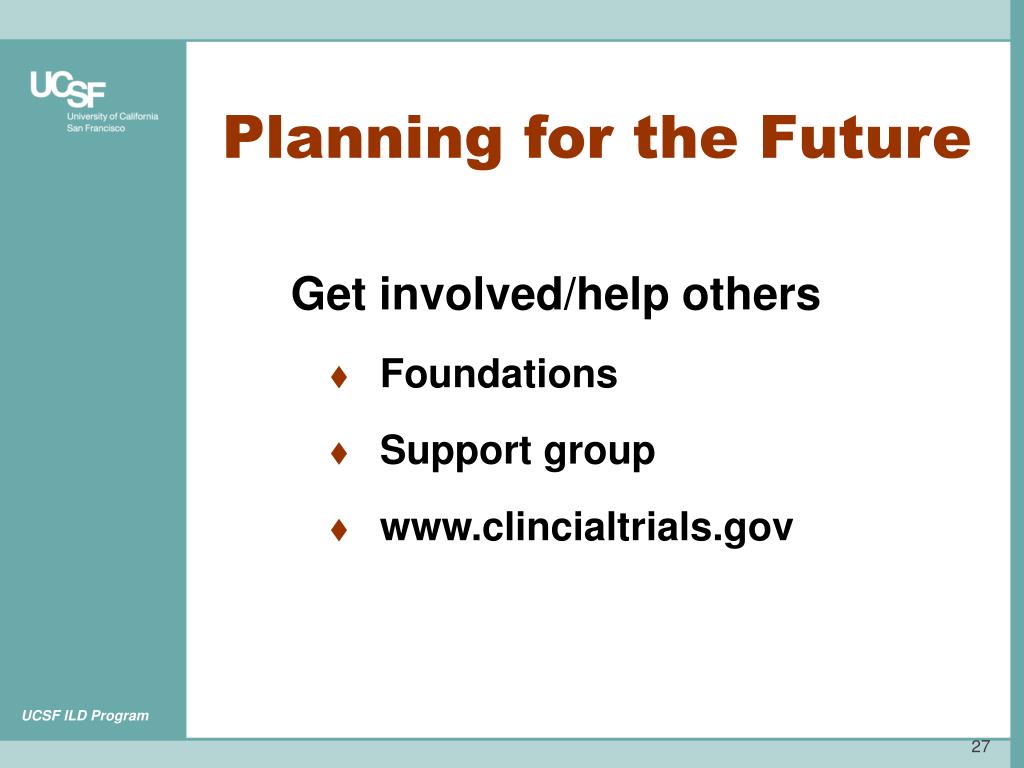 UCSF
University of California
San Francisco

Planning for the Future

Get involved/help others

♦ Foundations

♦ Support group

♦ www.clincialtrials.gov

UCSF ILD Program

27